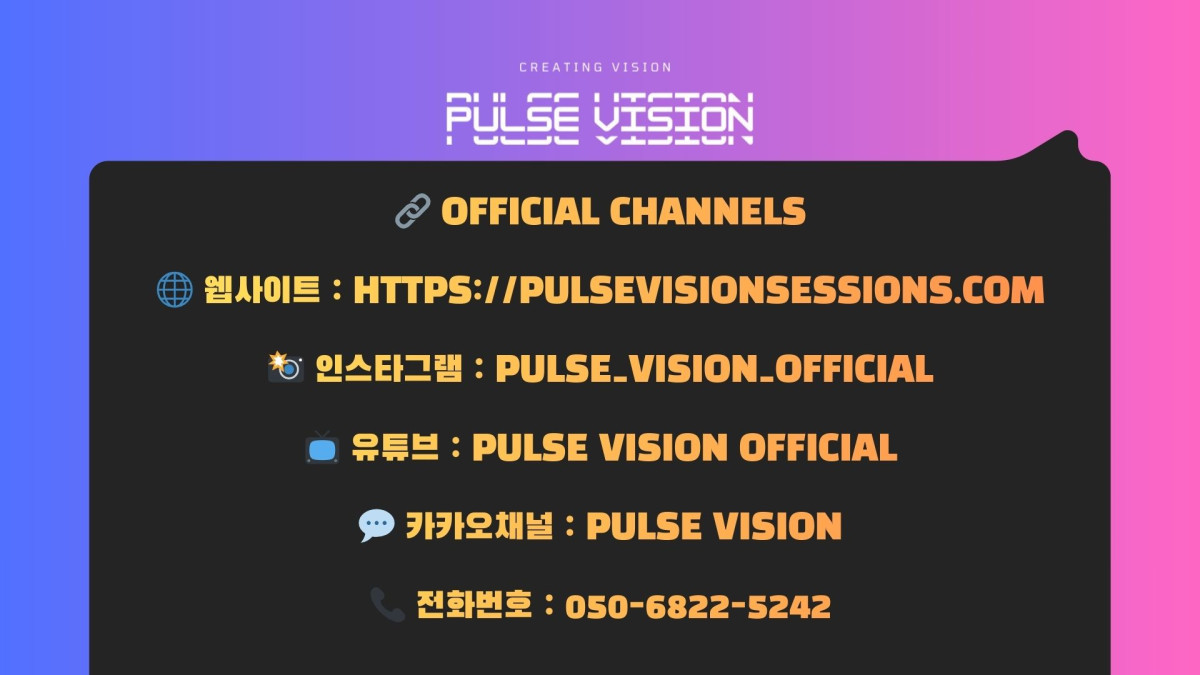 CREATING VISION

PULSE VISION

🔗 OFFICIAL CHANNELS

🌐 웹사이트 : HTTPS://PULSEVISIONSESSIONS.COM

📸 인스타그램 : PULSE_VISION_OFFICIAL

📺 유튜브 : PULSE VISION OFFICIAL

💬 카카오채널 : PULSE VISION

📞 전화번호 : 050-6822-5242